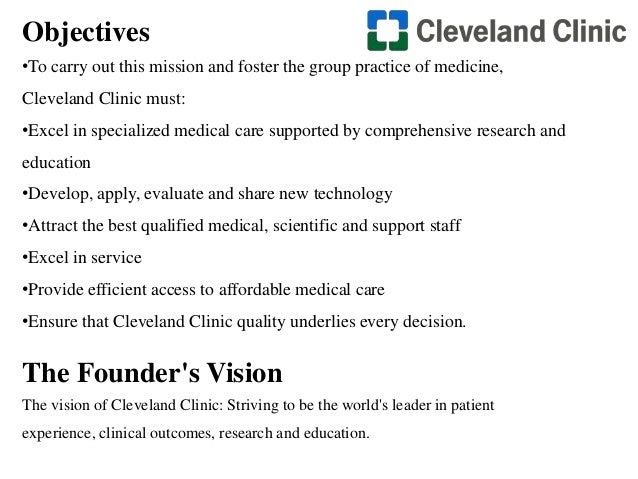 Objectives

Cleveland Clinic

•To carry out this mission and foster the group practice of medicine, Cleveland Clinic must:

•Excel in specialized medical care supported by comprehensive research and education

•Develop, apply, evaluate and share new technology

•Attract the best qualified medical, scientific and support staff

•Excel in service

•Provide efficient access to affordable medical care

•Ensure that Cleveland Clinic quality underlies every decision.

The Founder's Vision

The vision of Cleveland Clinic: Striving to be the world's leader in patient experience, clinical outcomes, research and education.